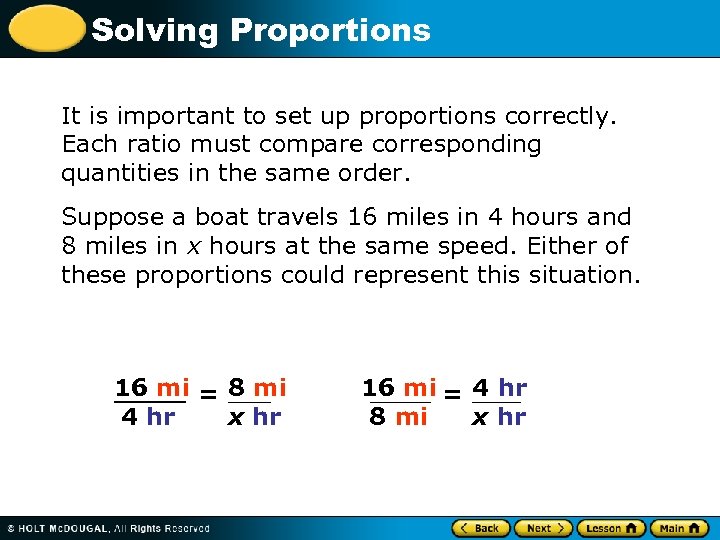 Solving Proportions

It is important to set up proportions correctly. Each ratio must compare corresponding quantities in the same order.

Suppose a boat travels 16 miles in 4 hours and 8 miles in $x$ hours at the same speed. Either of these proportions could represent this situation.

$\frac{16 \text{ mi}}{4 \text{ hr}} = \frac{8 \text{ mi}}{x \text{ hr}}$ $\frac{16 \text{ mi}}{8 \text{ mi}} = \frac{4 \text{ hr}}{x \text{ hr}}$

© HOLT McDOUGAL, All Rights Reserved

Back Next Lesson Main